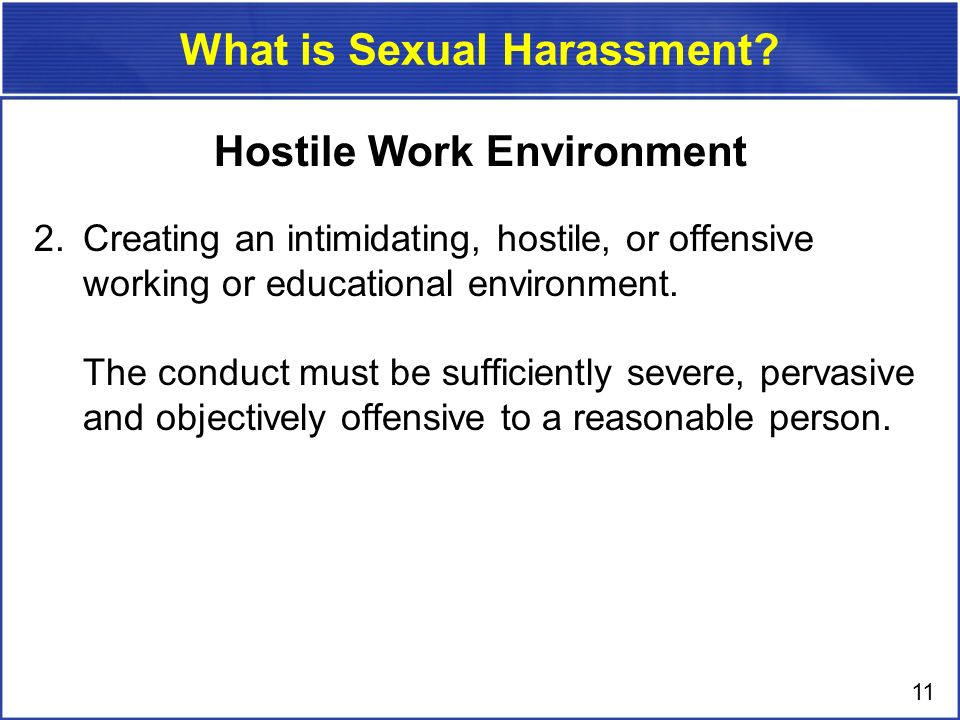 What is Sexual Harassment?

Hostile Work Environment

2. Creating an intimidating, hostile, or offensive working or educational environment.

The conduct must be sufficiently severe, pervasive and objectively offensive to a reasonable person.

11